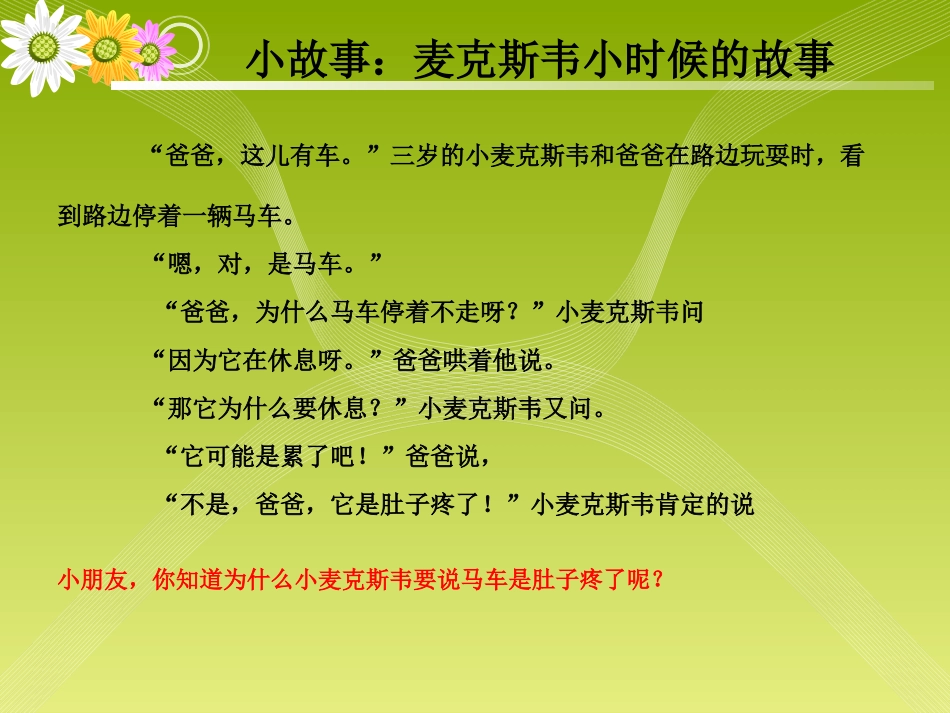 小故事：麦克斯韦小时候的故事

“爸爸，这儿有车。”三岁的小麦克斯韦和爸爸在路边玩耍时，看到路边停着一辆马车。

“嗯，对，是马车。”

“爸爸，为什么马车停着不走呀？”小麦克斯韦问

“因为它在休息呀。”爸爸哄着他说。

“那它为什么要休息？”小麦克斯韦又问。

“它可能是累了吧！”爸爸说，

“不是，爸爸，它是肚子疼了！”小麦克斯韦肯定的说

小朋友，你知道为什么小麦克斯韦要说马车是肚子疼了呢？